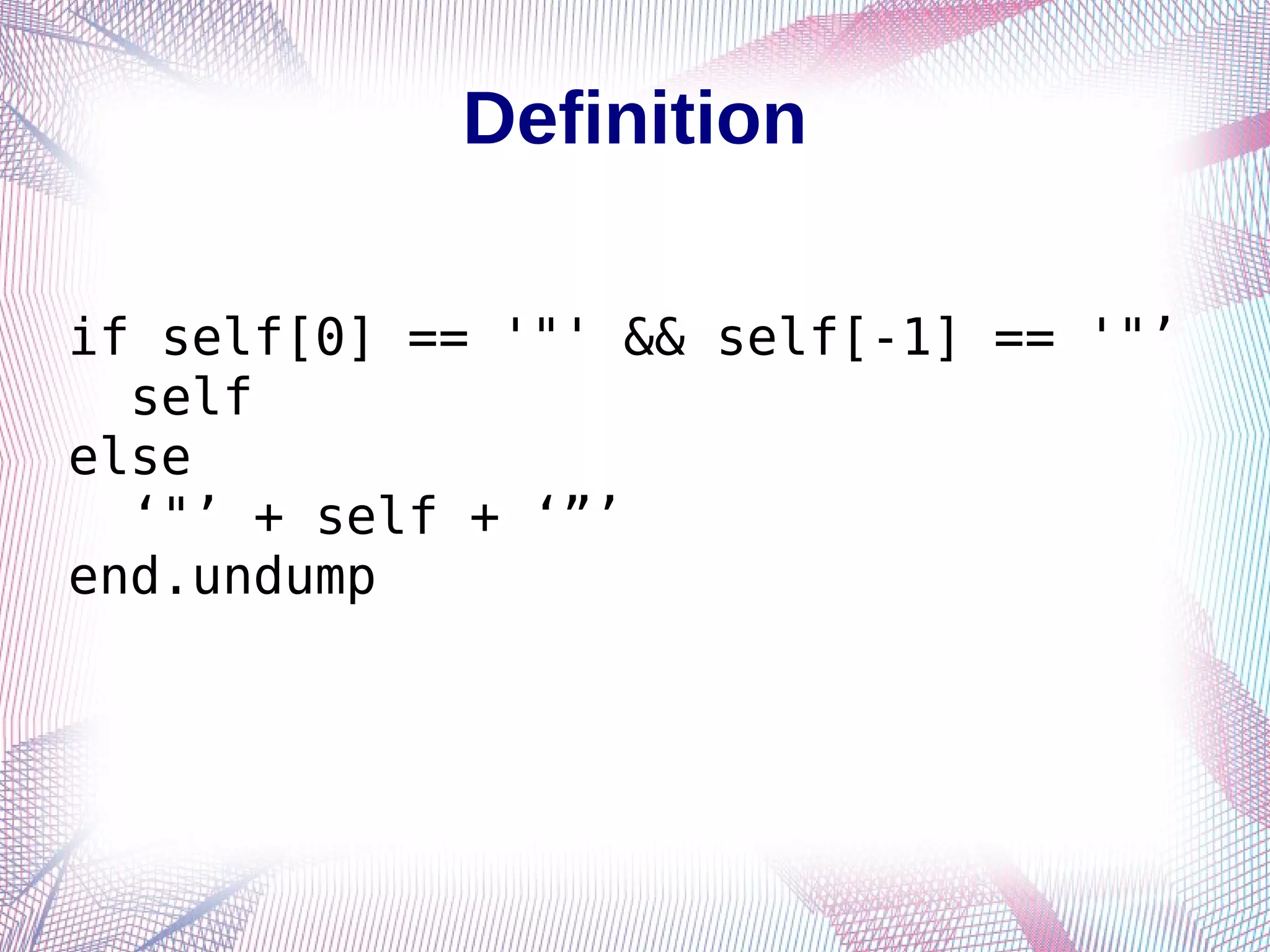 Definition

if self[0] == '"' && self[-1] == '"’
  self
else
  ‘"’ + self + ‘”’
end.undump